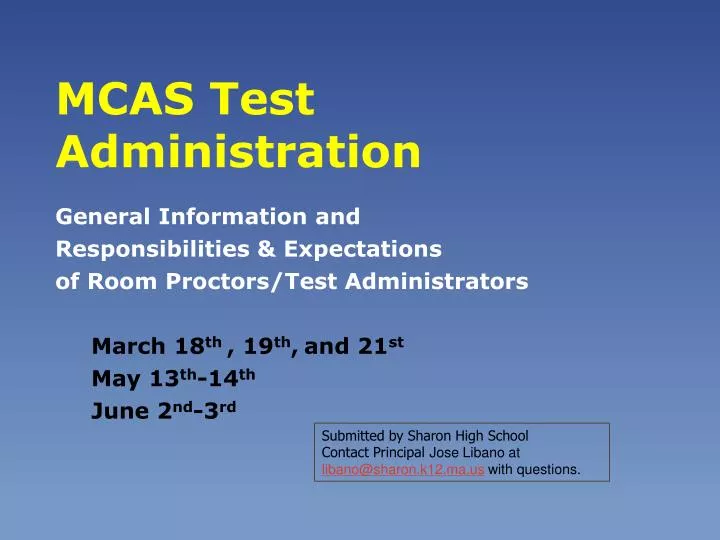 MCAS Test Administration

General Information and
Responsibilities & Expectations
of Room Proctors/Test Administrators

March 18th , 19th, and 21st
May 13th-14th
June 2nd-3rd

Submitted by Sharon High School
Contact Principal Jose Libano at
libano@sharon.k12.ma.us with questions.